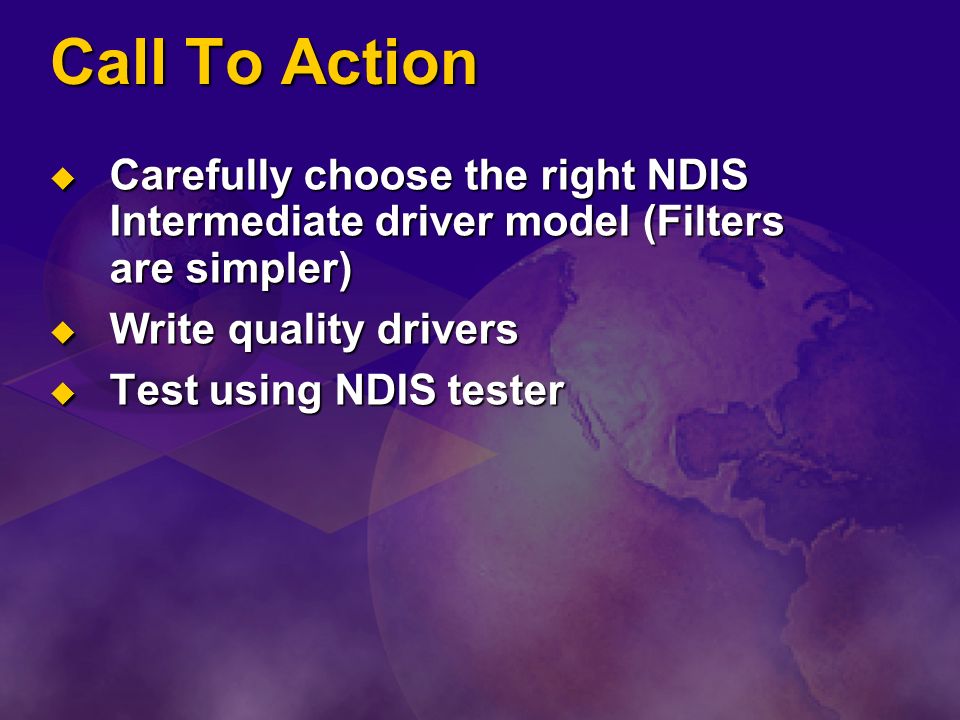 Call To Action

◆ Carefully choose the right NDIS Intermediate driver model (Filters are simpler)
◆ Write quality drivers
◆ Test using NDIS tester